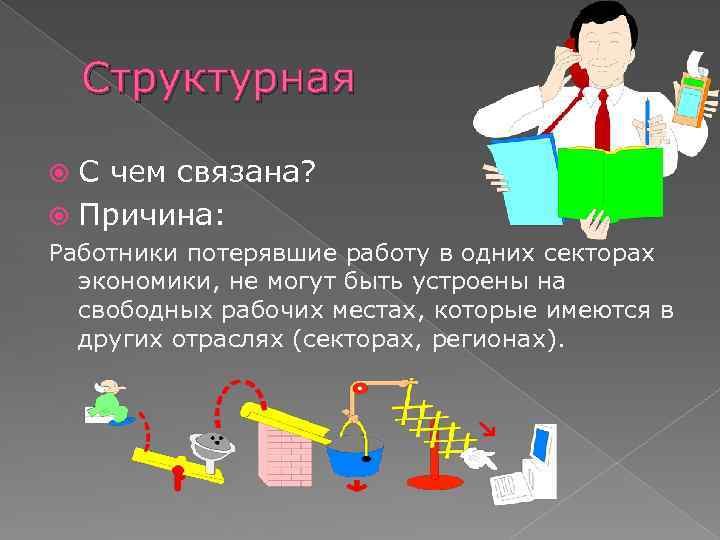 Структурная

С чем связана?

Причина:

Работники потерявшие работу в одних секторах экономики, не могут быть устроены на свободных рабочих местах, которые имеются в других отраслях (секторах, регионах).